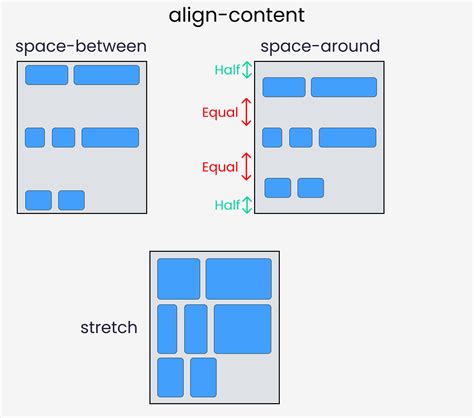 align-content

space-between

space-around

Half

Equal

Equal

Half

stretch